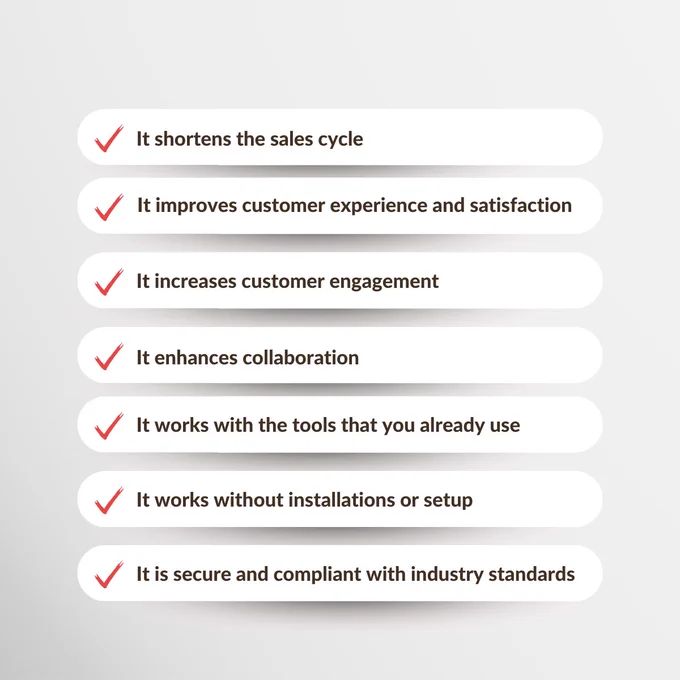 It shortens the sales cycle

It improves customer experience and satisfaction

It increases customer engagement

It enhances collaboration

It works with the tools that you already use

It works without installations or setup

It is secure and compliant with industry standards